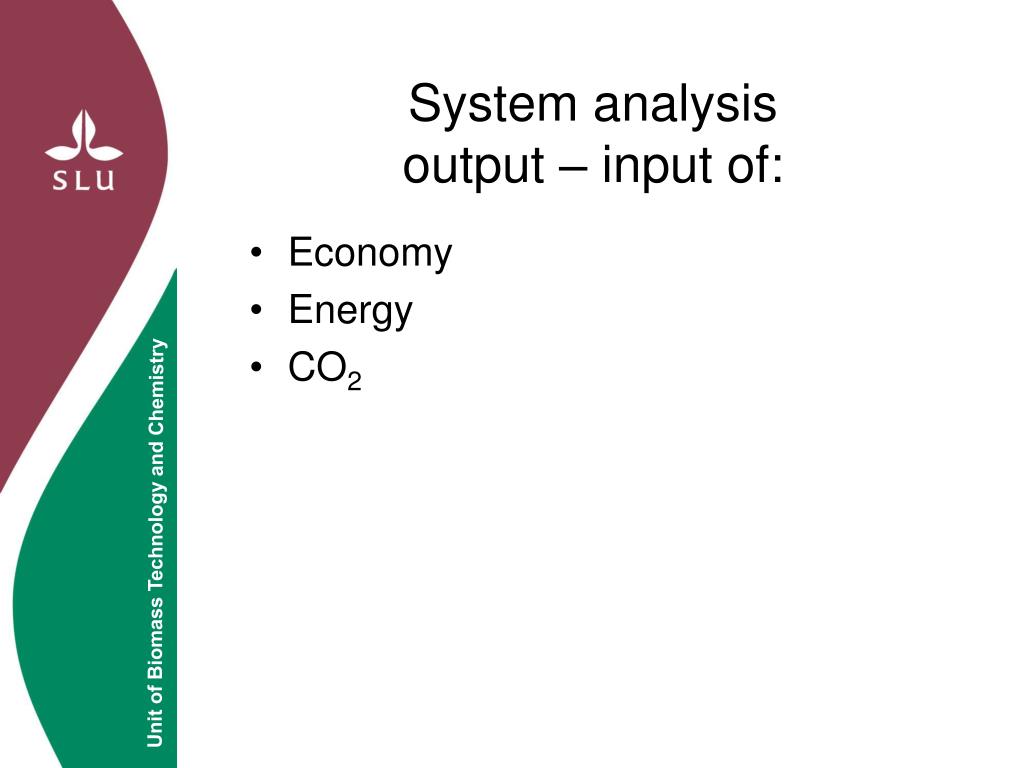 SLU

Unit of Biomass Technology and Chemistry

System analysis
output – input of:

• Economy
• Energy
• $CO_2$